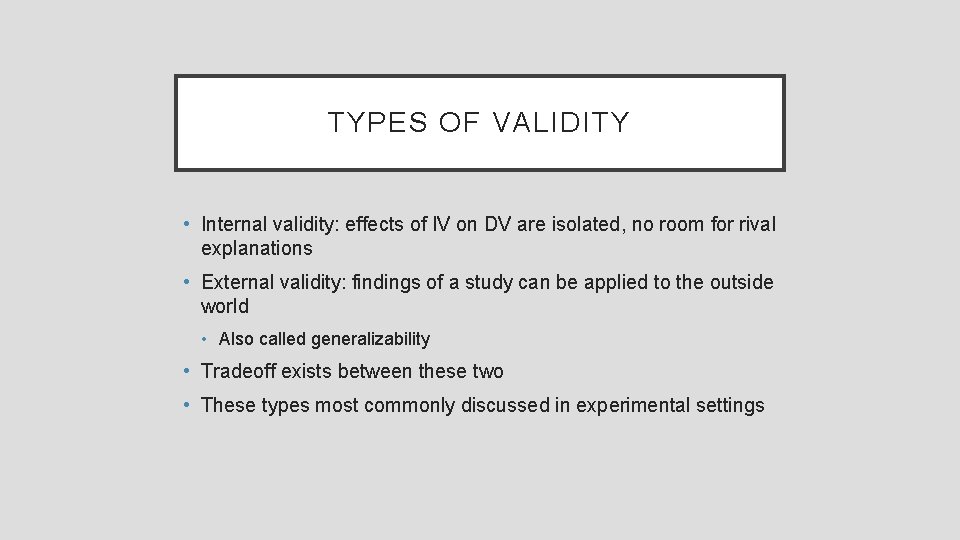 TYPES OF VALIDITY

• Internal validity: effects of IV on DV are isolated, no room for rival explanations

• External validity: findings of a study can be applied to the outside world

• Also called generalizability

• Tradeoff exists between these two

• These types most commonly discussed in experimental settings